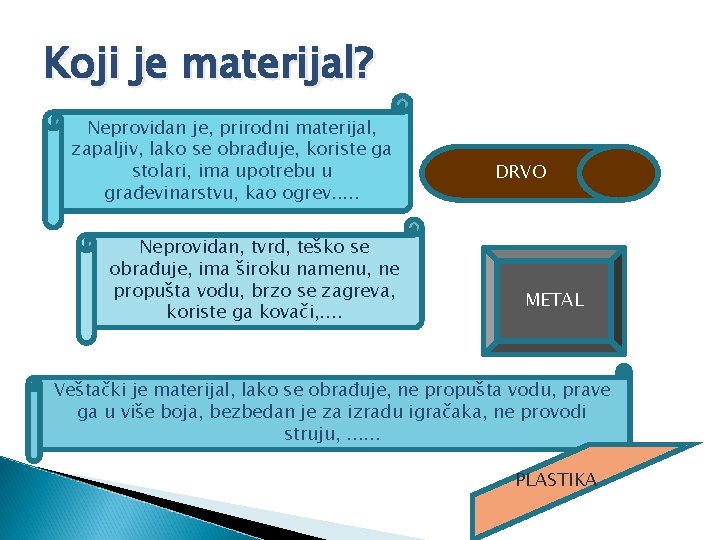 Koji je materijal?

Neprovidan je, prirodni materijal, zapaljiv, lako se obrađuje, koriste ga stolari, ima upotrebu u građevinarstvu, kao ogrev.....

DRVO

Neprovidan, tvrd, teško se obrađuje, ima široku namenu, ne propušta vodu, brzo se zagreva, koriste ga kovači,....

METAL

Veštački je materijal, lako se obrađuje, ne propušta vodu, prave ga u više boja, bezbedan je za izradu igračaka, ne provodi struju, ......

PLASTIKA